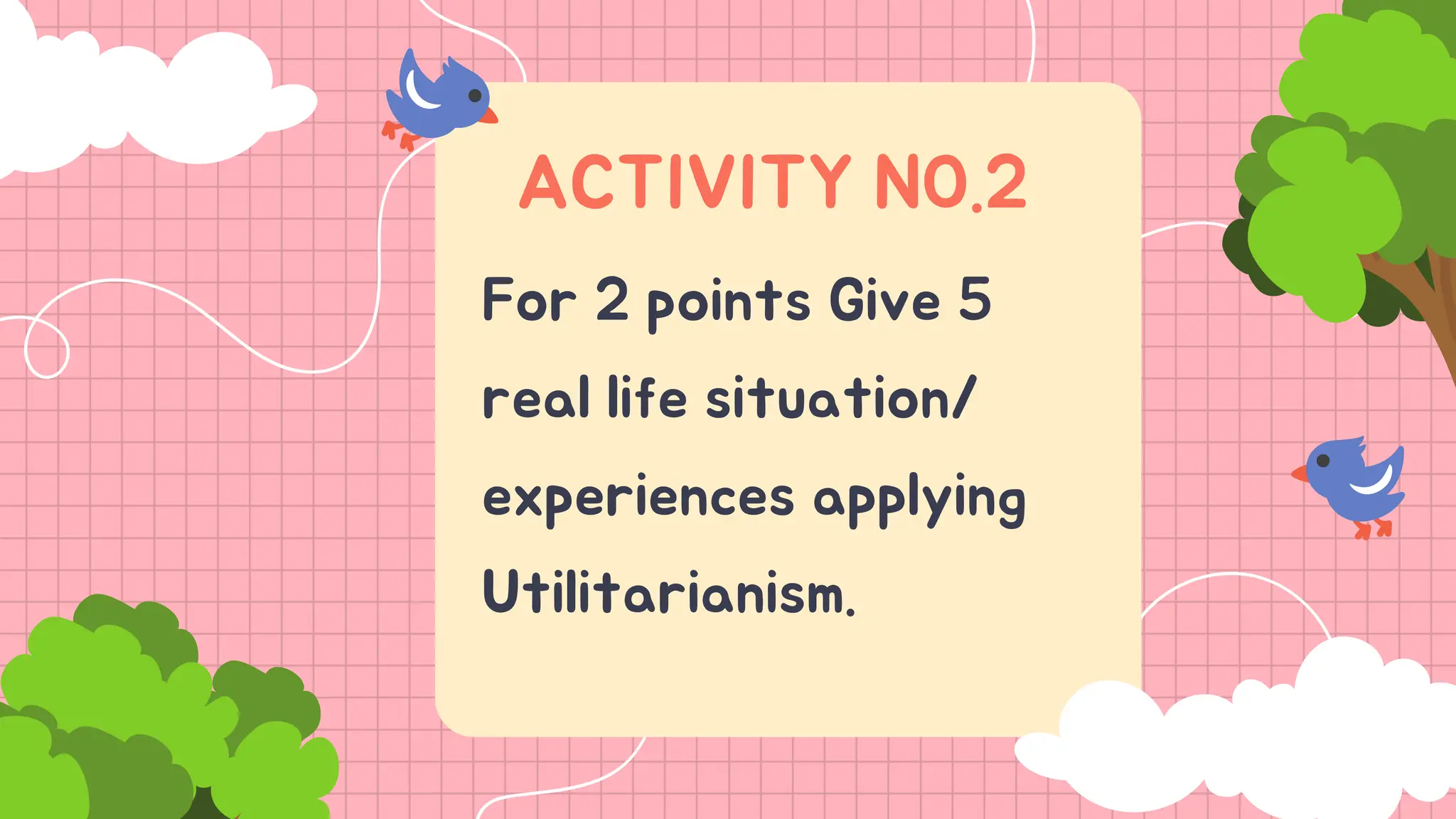 ACTIVITY NO.2

For 2 points Give 5 real life situation/ experiences applying Utilitarianism.